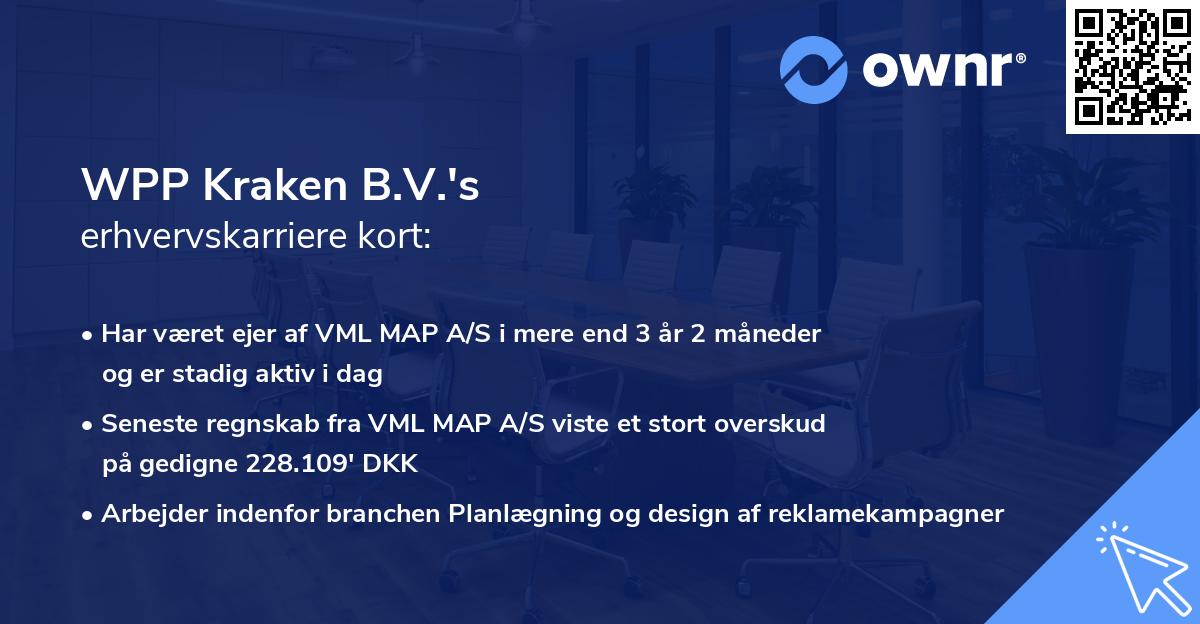 ownr®

WPP Kraken B.V.'s
erhvervskarriere kort:

• Har været ejer af VML MAP A/S i mere end 3 år 2 måneder og er stadig aktiv i dag
• Seneste regnskab fra VML MAP A/S viste et stort overskud på gedigne 228.109' DKK
• Arbejder indenfor branchen Planlægning og design af reklamekampagner